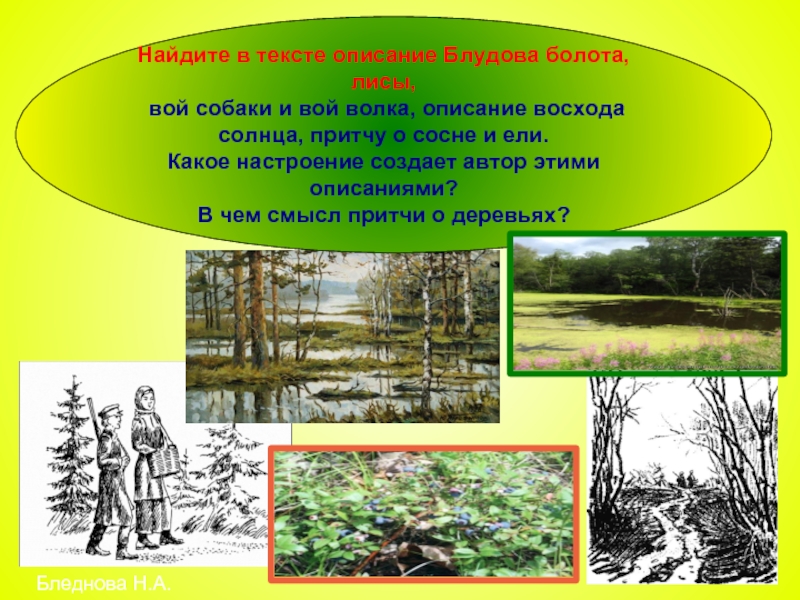 Найдите в тексте описание Блудова болота, лисы,
вой собаки и вой волка, описание восхода солнца, притчу о сосне и ели.
Какое настроение создает автор этими описаниями?
В чем смысл притчи о деревьях?

Бледнова Н.А.